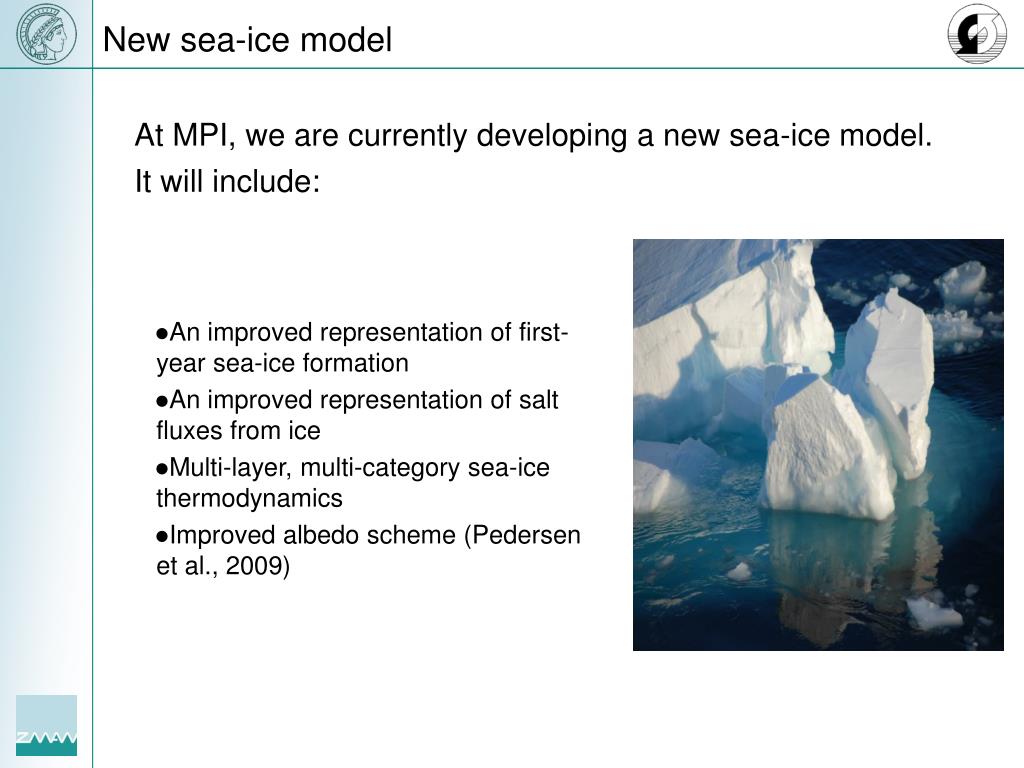 New sea-ice model

At MPI, we are currently developing a new sea-ice model.
It will include:

●An improved representation of first-year sea-ice formation
●An improved representation of salt fluxes from ice
●Multi-layer, multi-category sea-ice thermodynamics
●Improved albedo scheme (Pedersen et al., 2009)

ZMAW